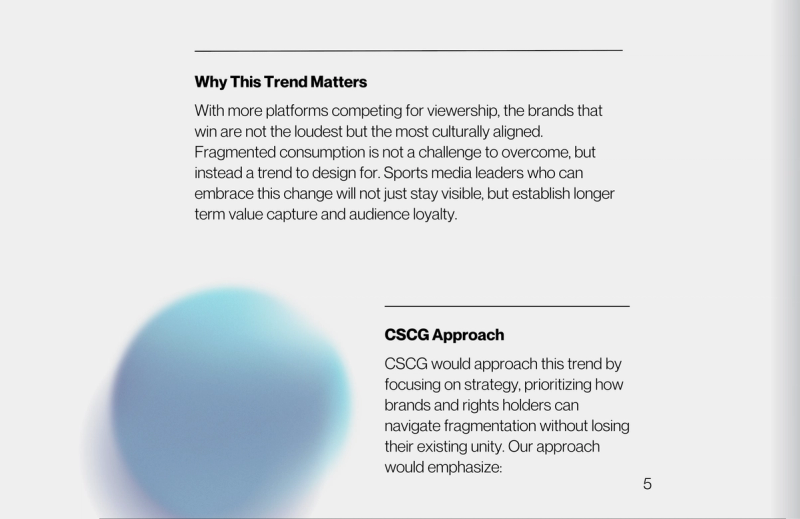 Why This Trend Matters

With more platforms competing for viewership, the brands that win are not the loudest but the most culturally aligned. Fragmented consumption is not a challenge to overcome, but instead a trend to design for. Sports media leaders who can embrace this change will not just stay visible, but establish longer term value capture and audience loyalty.

CSCG Approach

CSCG would approach this trend by focusing on strategy, prioritizing how brands and rights holders can navigate fragmentation without losing their existing unity. Our approach would emphasize:

5